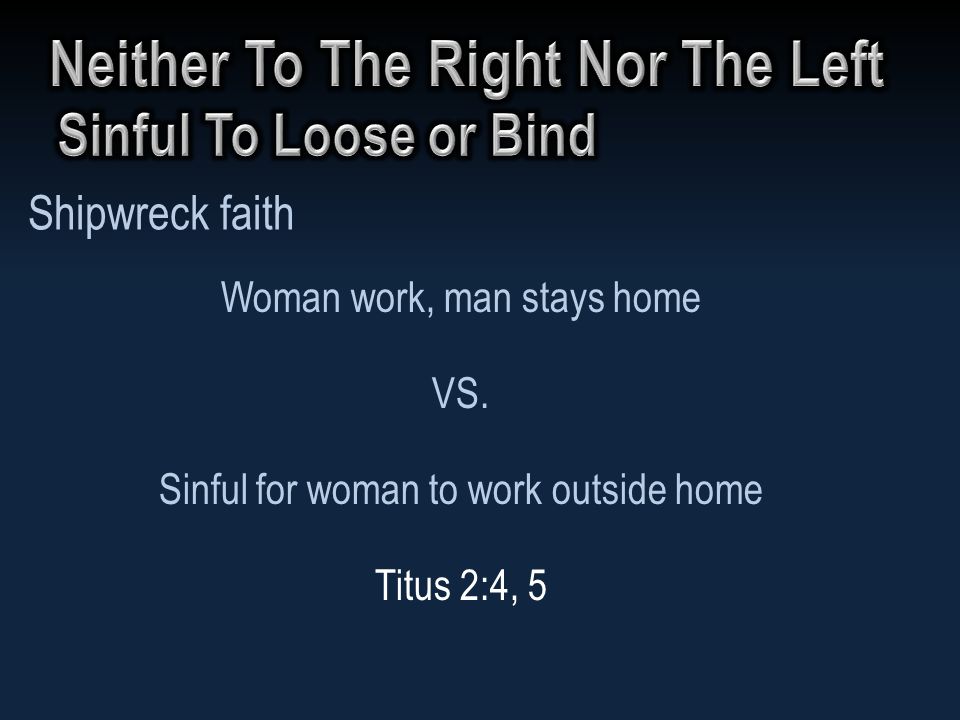 Neither To The Right Nor The Left
Sinful To Loose or Bind

Shipwreck faith

Woman work, man stays home

VS.

Sinful for woman to work outside home

Titus 2:4, 5